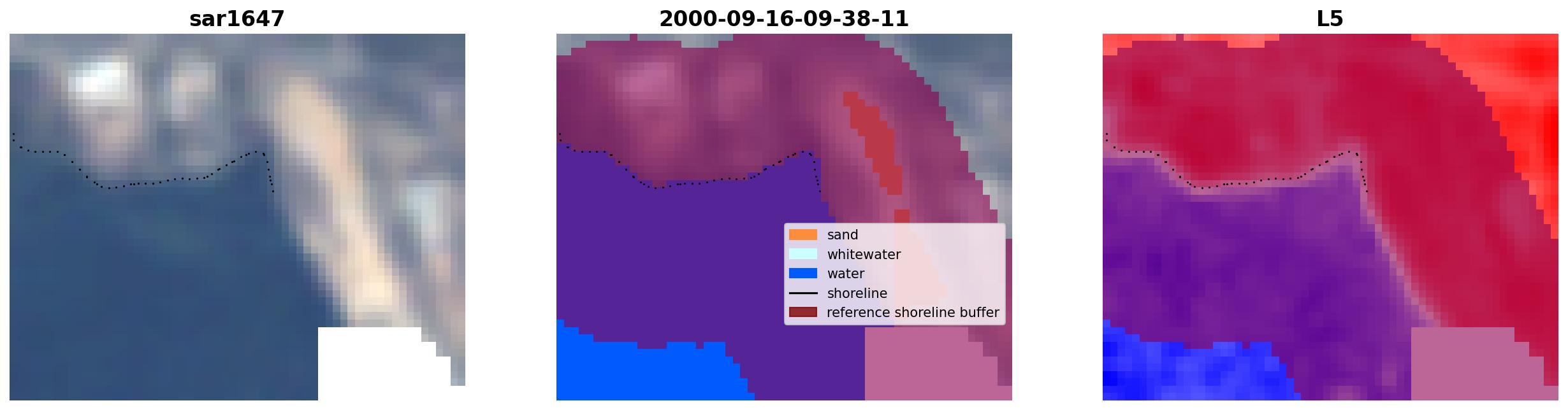 sar1647

2000-09-16-09-38-11

sand
whitewater
water
shoreline
reference shoreline buffer

L5